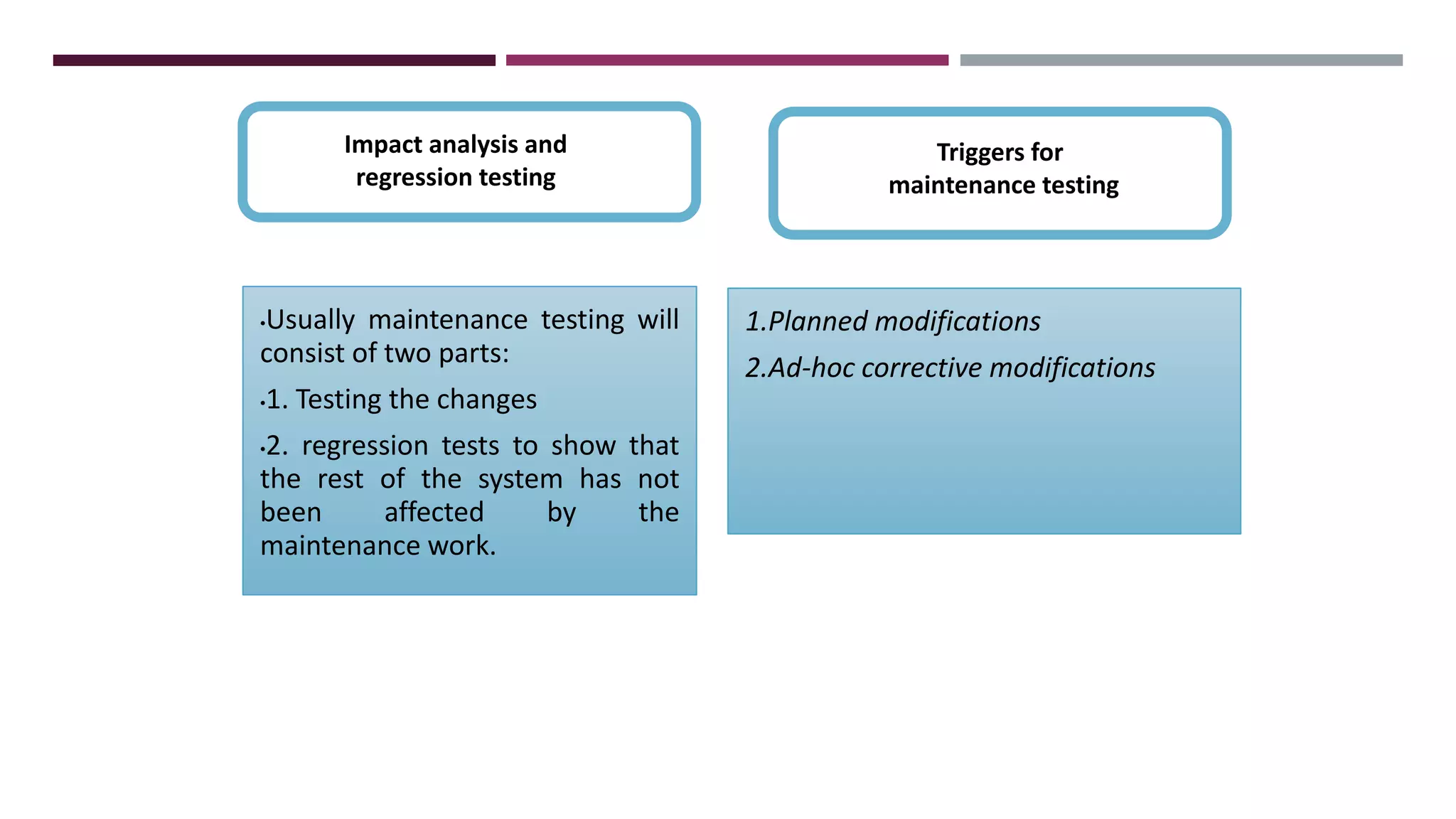 Impact analysis and regression testing

•Usually maintenance testing will consist of two parts:

•1. Testing the changes

•2. regression tests to show that the rest of the system has not been affected by the maintenance work.

Triggers for maintenance testing

1.Planned modifications

2.Ad-hoc corrective modifications